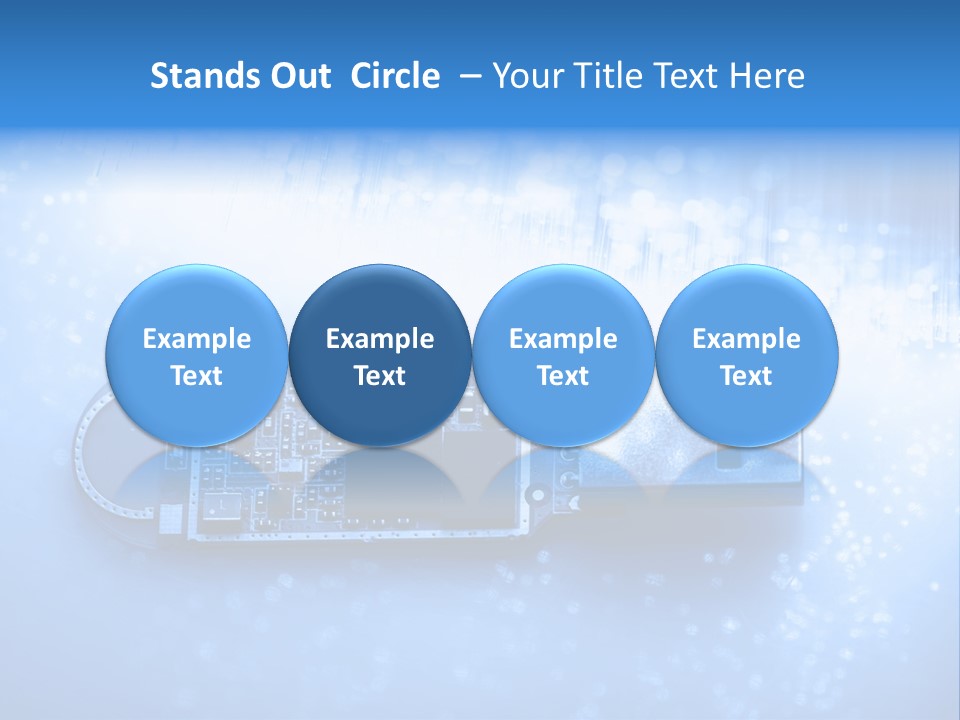 Stands Out Circle – Your Title Text Here

Example Text

Example Text

Example Text

Example Text